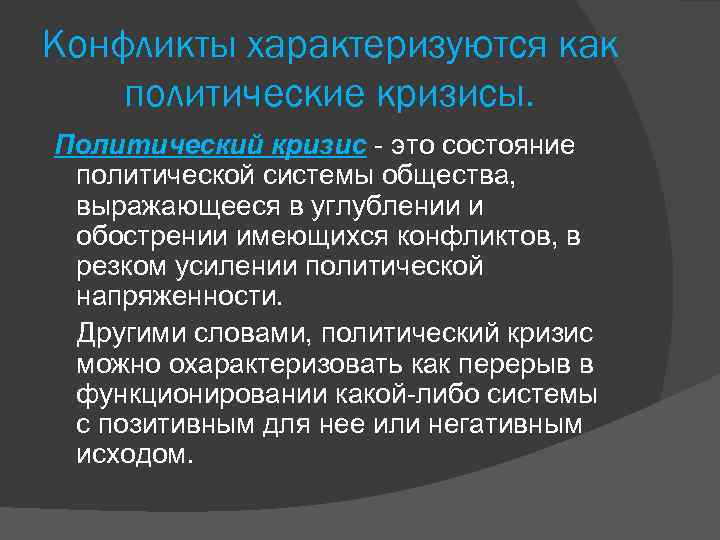 Конфликты характеризуются как политические кризисы.

Политический кризис - это состояние политической системы общества, выражающееся в углублении и обострении имеющихся конфликтов, в резком усилении политической напряженности.

Другими словами, политический кризис можно охарактеризовать как перерыв в функционировании какой-либо системы с позитивным для нее или негативным исходом.